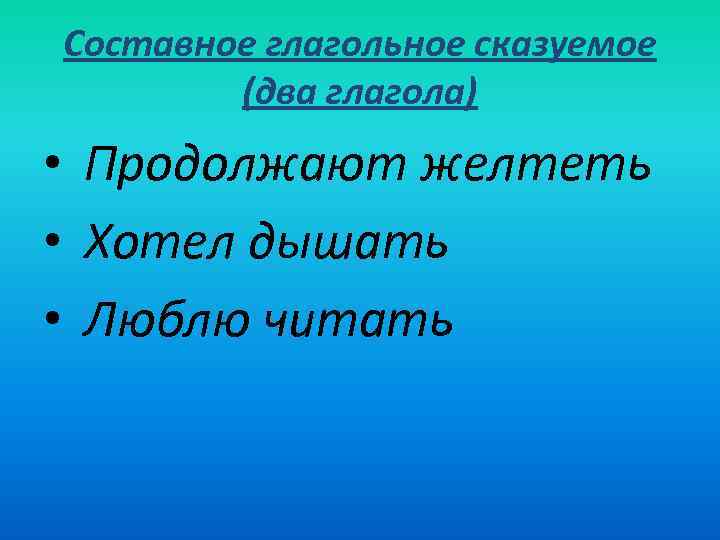 Составное глагольное сказуемое (два глагола)

• Продолжают желтеть
• Хотел дышать
• Люблю читать